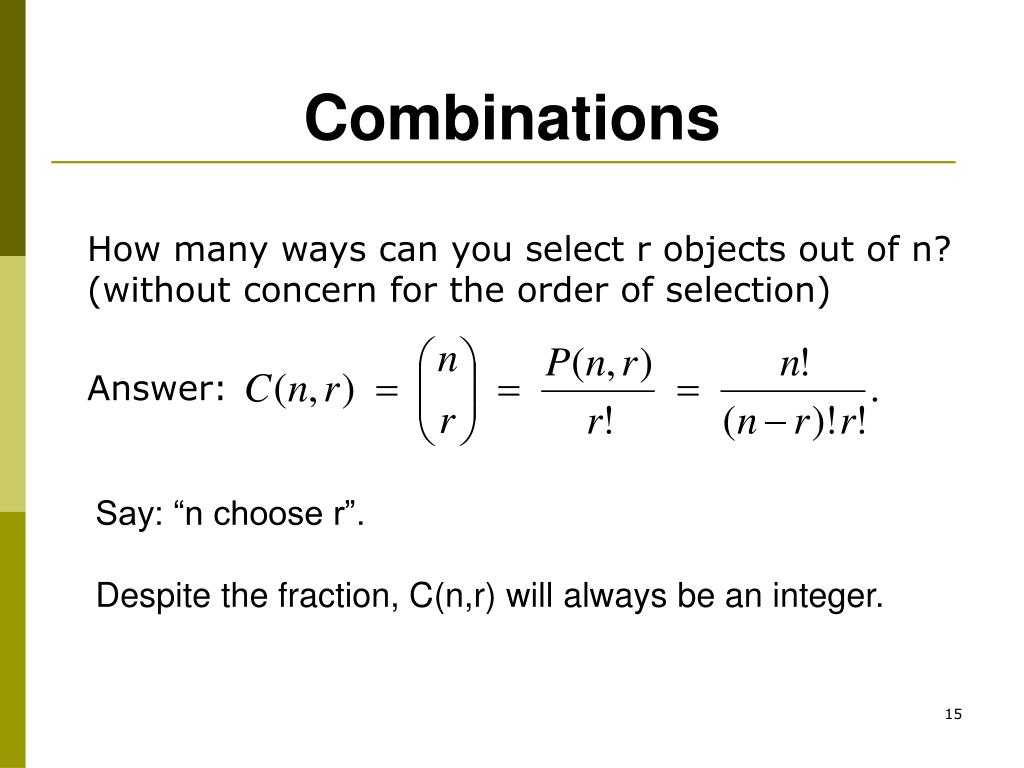 Combinations

How many ways can you select r objects out of n? (without concern for the order of selection)

Answer: $C(n,r) = \binom{n}{r} = \frac{P(n,r)}{r!} = \frac{n!}{(n-r)!r!}.$

Say: “n choose r”.

Despite the fraction, C(n,r) will always be an integer.

15